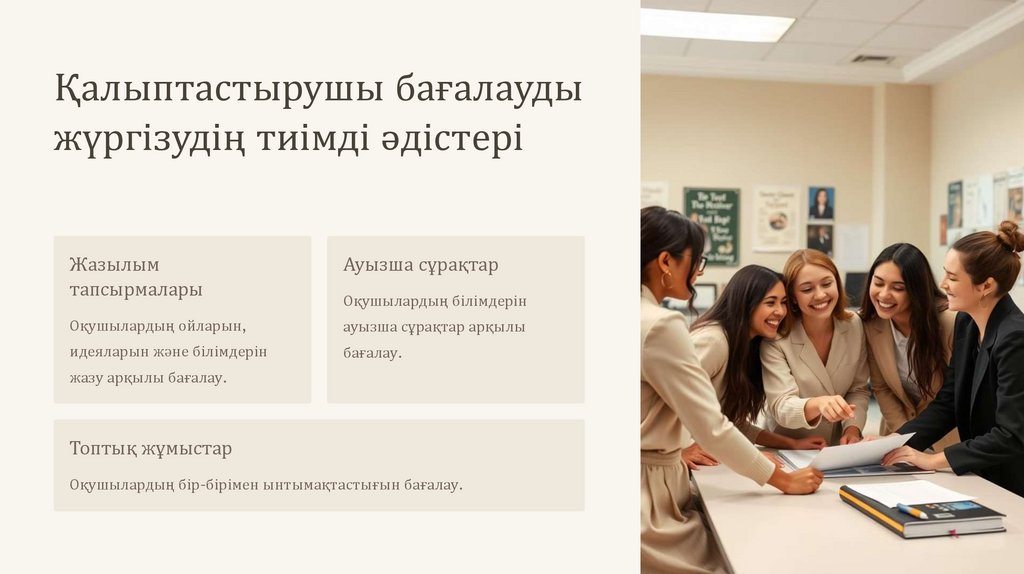 Қалыптастырушы бағалауды жүргізудің тиімді әдістері

Жазылым тапсырмалары

Оқушылардың ойларын, идеяларын және білімдерін жазу арқылы бағалау.

Ауызша сұрақтар

Оқушылардың білімдерін ауызша сұрақтар арқылы бағалау.

Топтық жұмыстар

Оқушылардың бір-бірімен ынтымақтастығын бағалау.